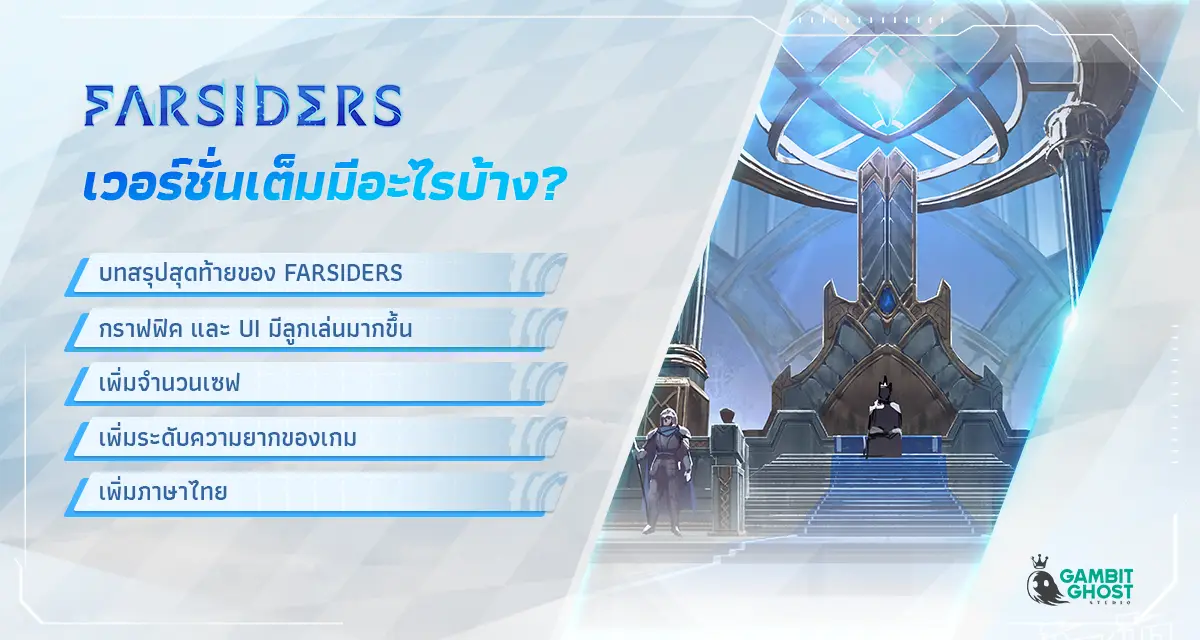 FARSIDERS

เวอร์ชั่นเต็มมีอะไรบ้าง?

บทสรุปสุดท้ายของ FARSIDERS

กราฟฟิค และ UI มีลูกเล่นมากขึ้น

เพิ่มจำนวนเซฟ

เพิ่มระดับความยากของเกม

เพิ่มภาษาไทย

GAMBIT GHOST STUDIO